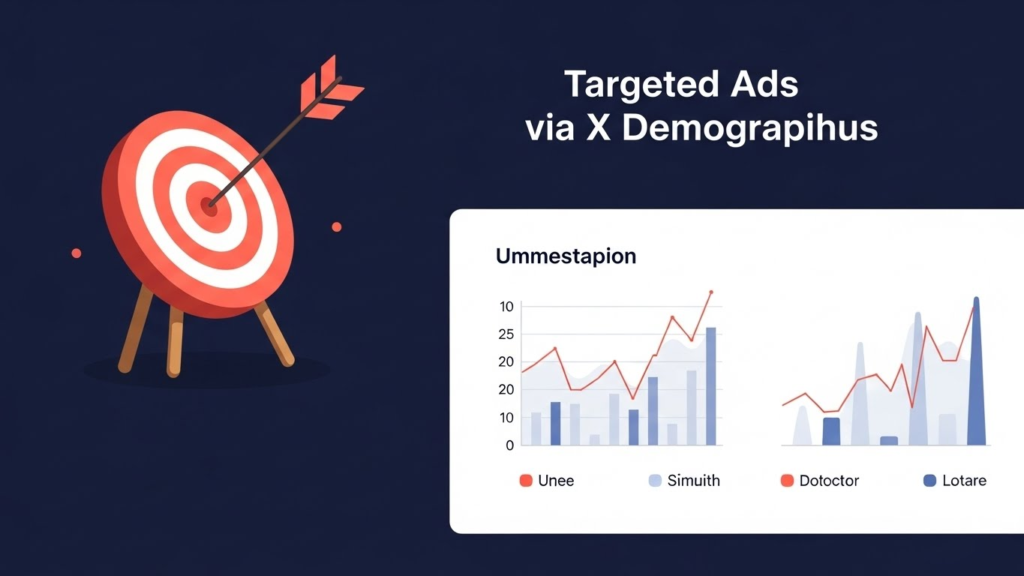 Targeted Ads
via X Demograpihus

Ummestapion

10
25
20
20
10
0

Unee
Simuith
Dotoctor
Lotare